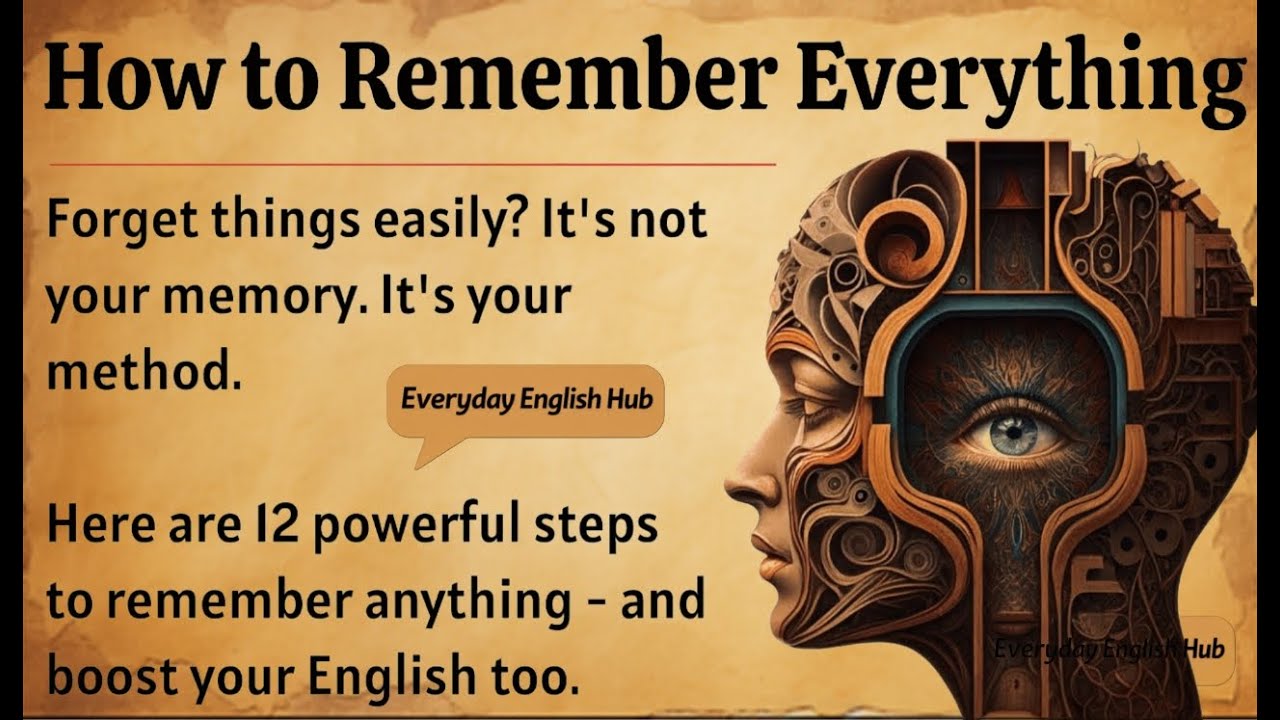 How to Remember Everything

Forget things easily? It's not your memory. It's your method.

Everyday English Hub

Here are 12 powerful steps to remember anything - and boost your English too.

Everyday English Hub